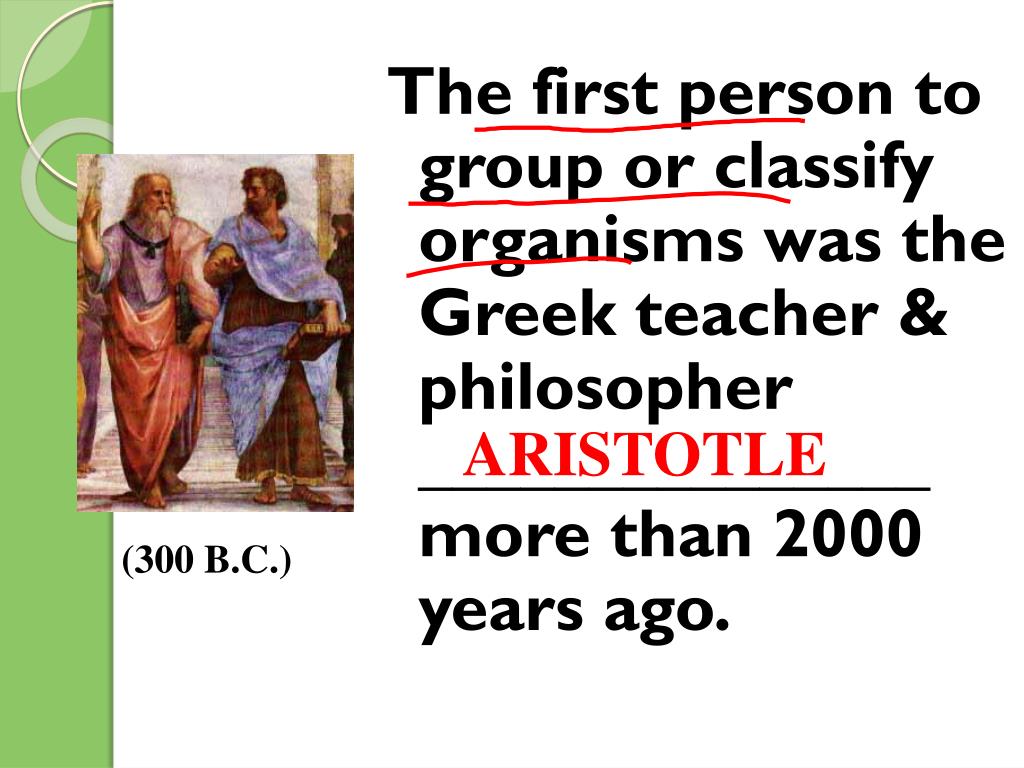 The first person to group or classify organisms was the Greek teacher & philosopher ARISTOTLE more than 2000 years ago.

(300 B.C.)